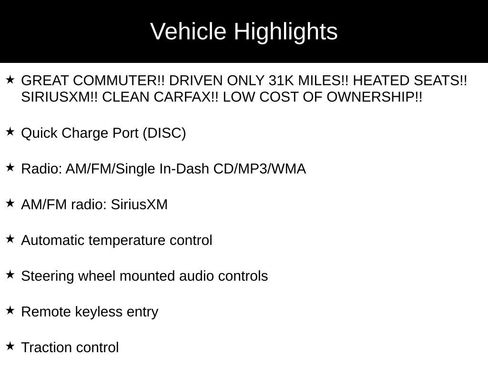 Vehicle Highlights

★ GREAT COMMUTER!! DRIVEN ONLY 31K MILES!! HEATED SEATS!! SIRIUSXM!! CLEAN CARFAX!! LOW COST OF OWNERSHIP!!

★ Quick Charge Port (DISC)

★ Radio: AM/FM/Single In-Dash CD/MP3/WMA

★ AM/FM radio: SiriusXM

★ Automatic temperature control

★ Steering wheel mounted audio controls

★ Remote keyless entry

★ Traction control